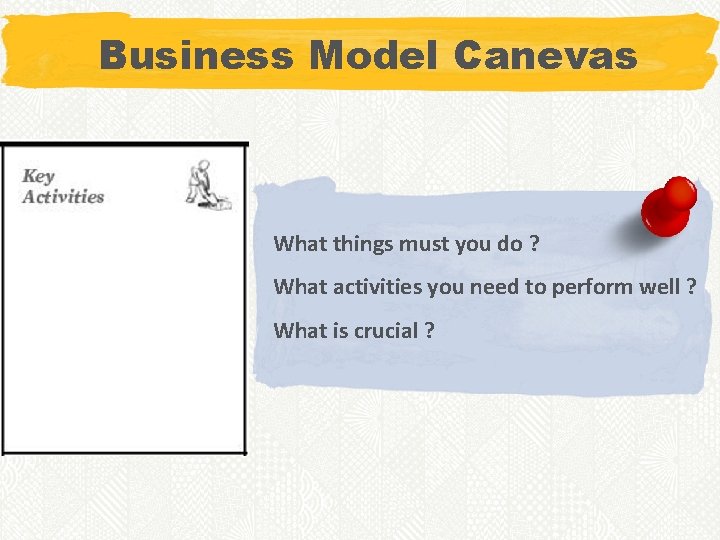 Business Model Canevas

Key Activities

What things must you do ?

What activities you need to perform well ?

What is crucial ?